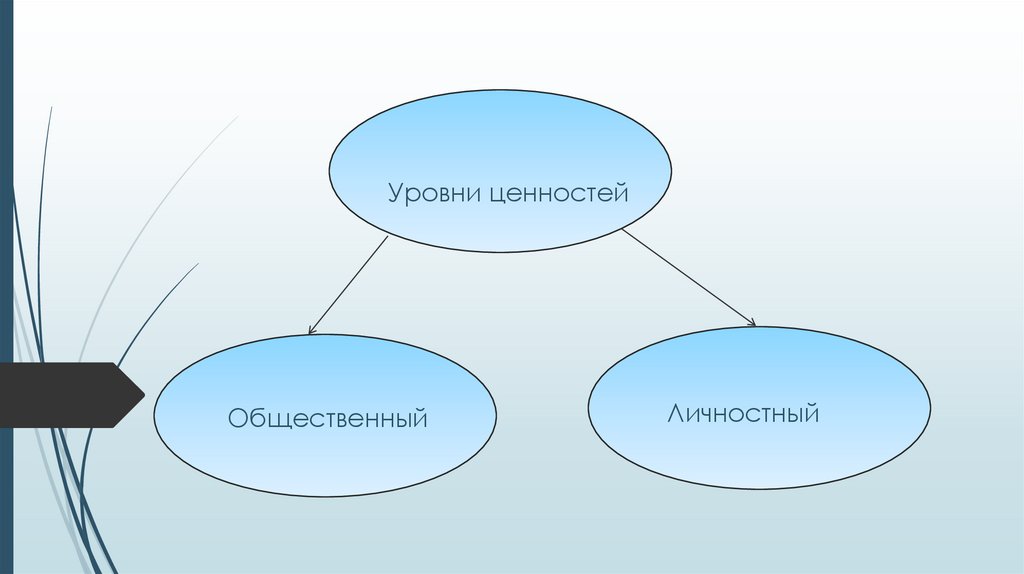 Уровни ценностей

Общественный

Личностный